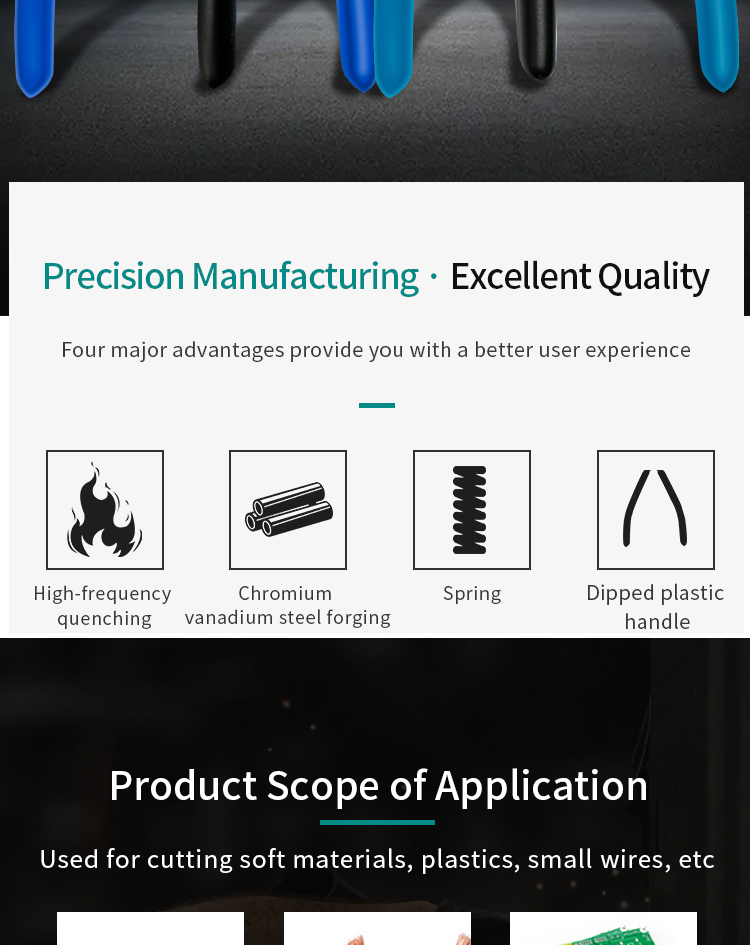 Precision Manufacturing · Excellent Quality

Four major advantages provide you with a better user experience

High-frequency quenching

Chromium vanadium steel forging

Spring

Dipped plastic handle

Product Scope of Application

Used for cutting soft materials, plastics, small wires, etc